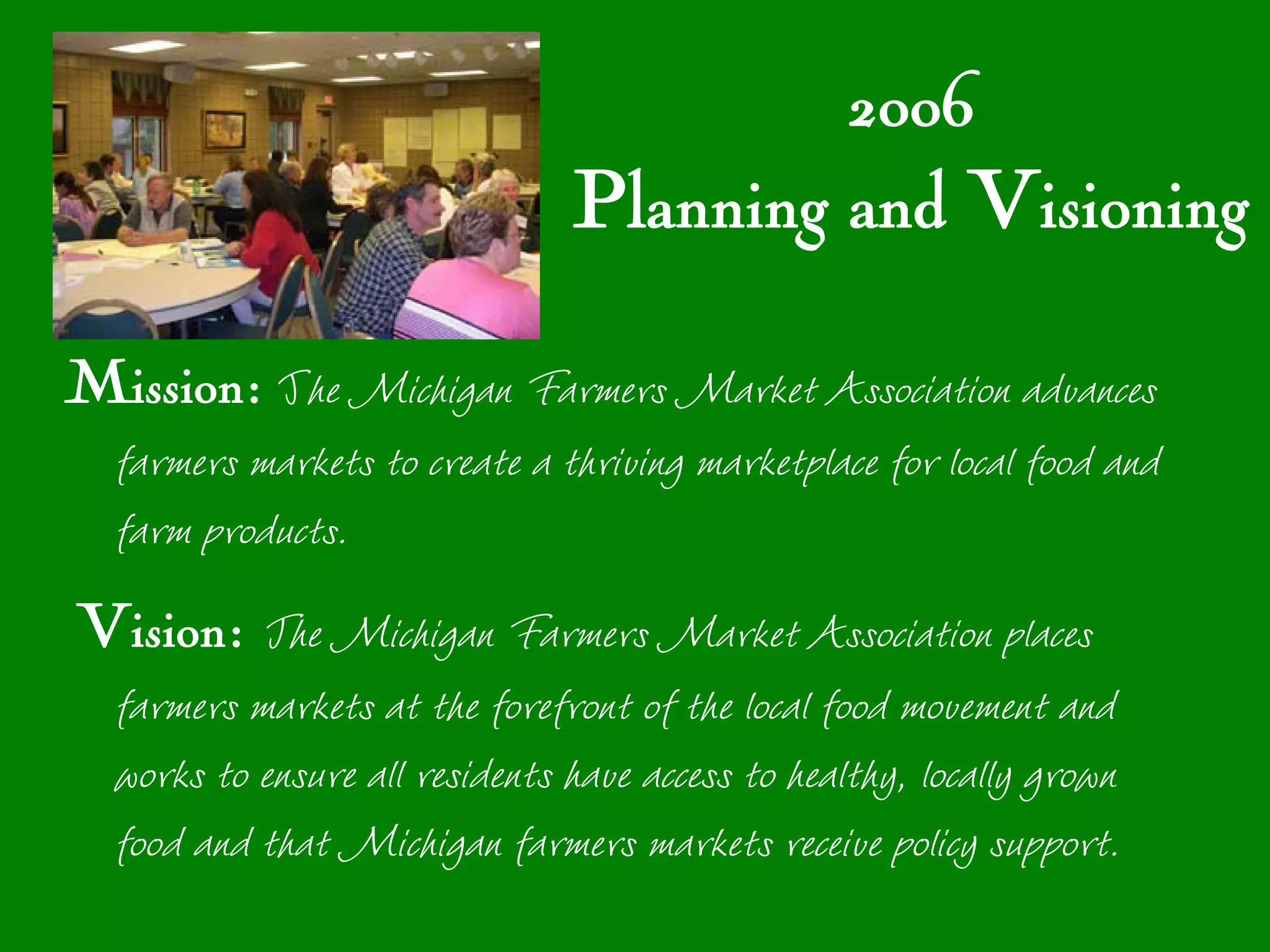 2006
Planning and Visioning

Mission: The Michigan Farmers Market Association advances farmers markets to create a thriving marketplace for local food and farm products.

Vision: The Michigan Farmers Market Association places farmers markets at the forefront of the local food movement and works to ensure all residents have access to healthy, locally grown food and that Michigan farmers markets receive policy support.